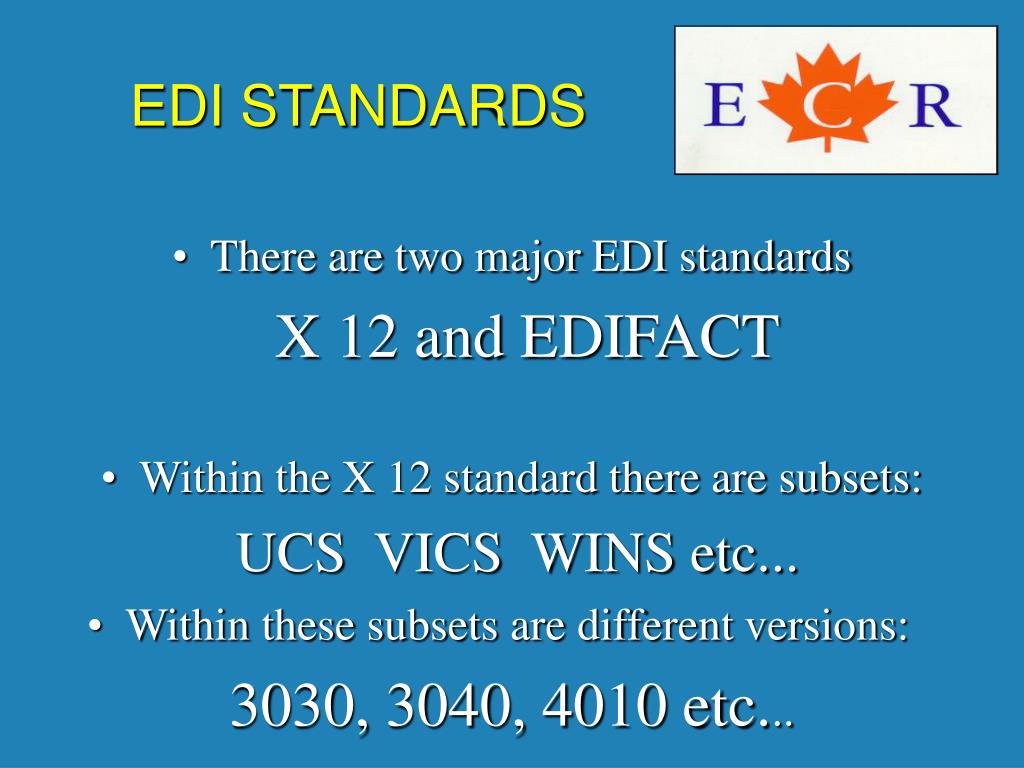 EDI STANDARDS

E C R

• There are two major EDI standards

X 12 and EDIFACT

• Within the X 12 standard there are subsets:

UCS VICS WINS etc...

• Within these subsets are different versions:

3030, 3040, 4010 etc...